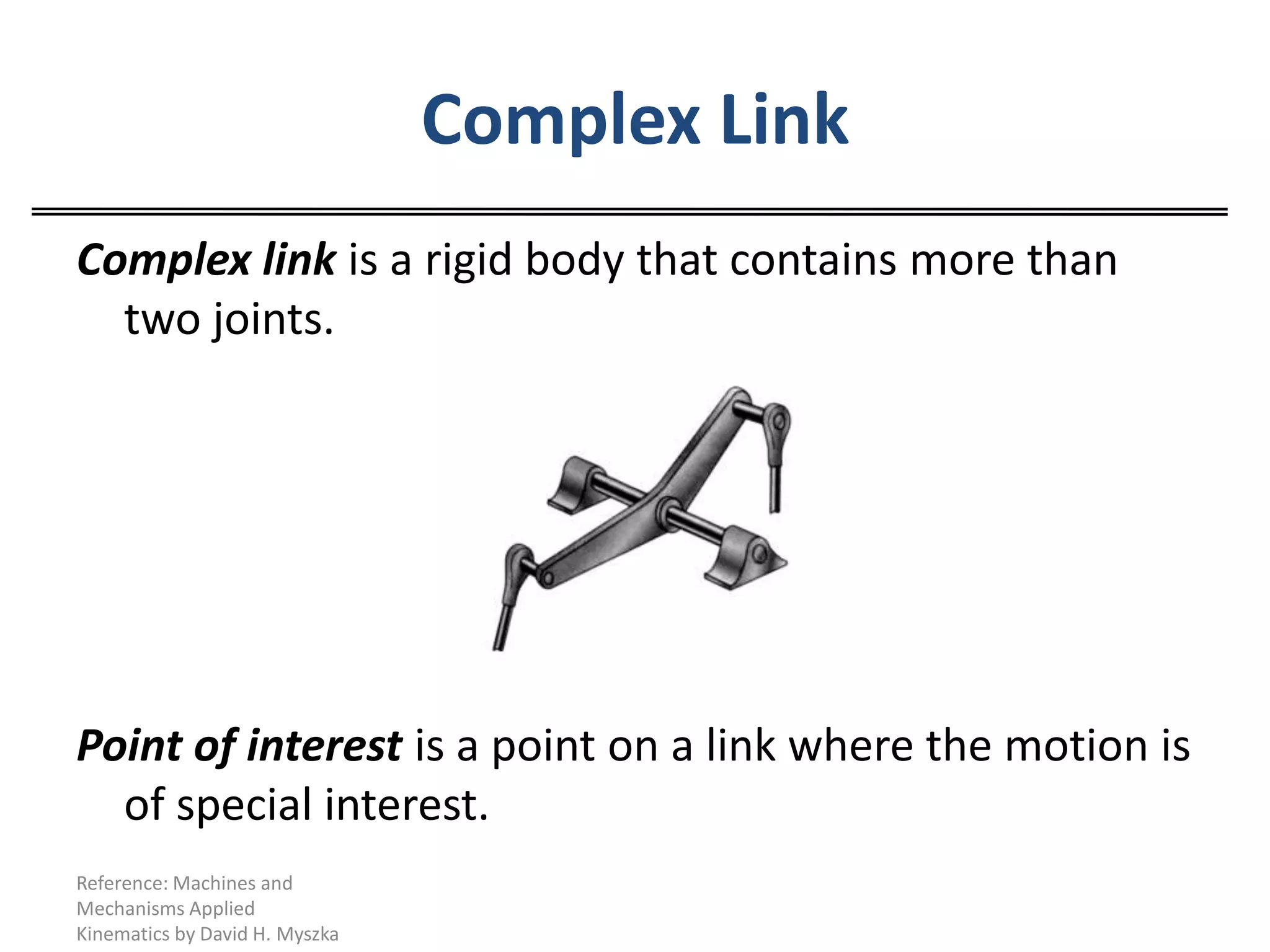 Complex Link

Complex link is a rigid body that contains more than two joints.

Point of interest is a point on a link where the motion is of special interest.

Reference: Machines and Mechanisms Applied Kinematics by David H. Myszka